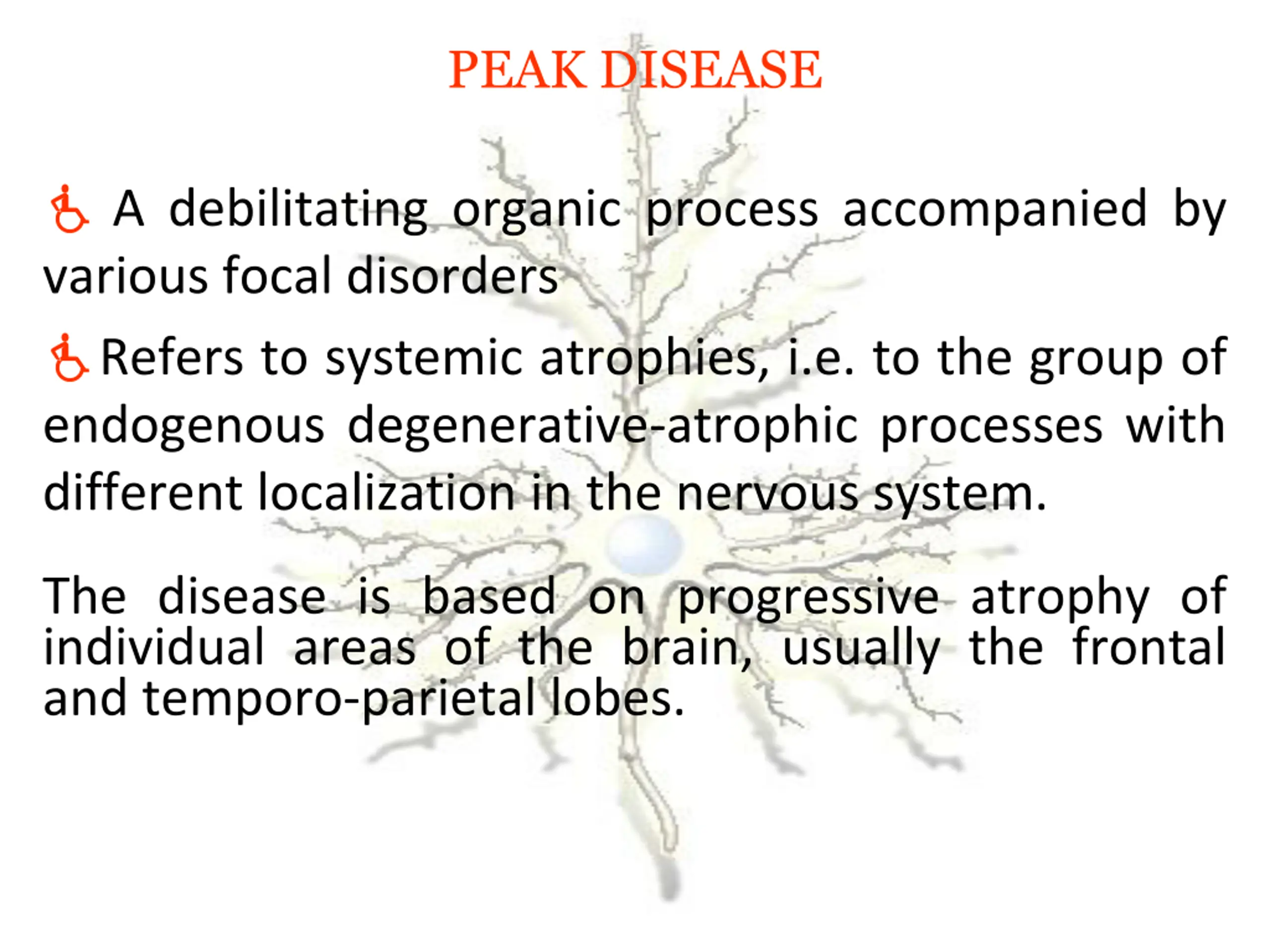 PEAK DISEASE

♿ A debilitating organic process accompanied by various focal disorders

♿ Refers to systemic atrophies, i.e. to the group of endogenous degenerative-atrophic processes with different localization in the nervous system.

The disease is based on progressive atrophy of individual areas of the brain, usually the frontal and temporo-parietal lobes.